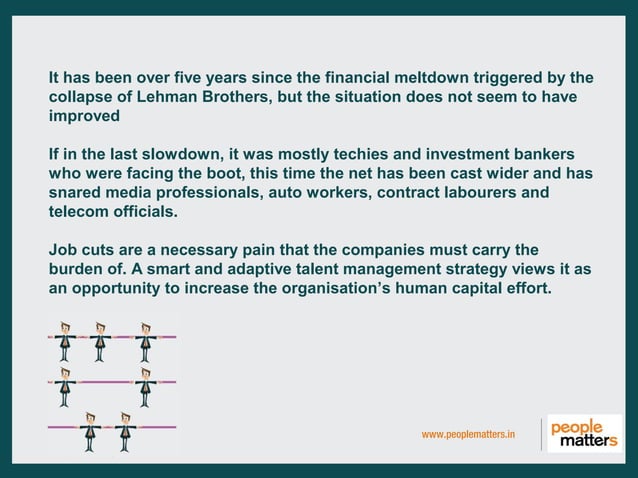 It has been over five years since the financial meltdown triggered by the collapse of Lehman Brothers, but the situation does not seem to have improved

If in the last slowdown, it was mostly techies and investment bankers who were facing the boot, this time the net has been cast wider and has snared media professionals, auto workers, contract labourers and telecom officials.

Job cuts are a necessary pain that the companies must carry the burden of. A smart and adaptive talent management strategy views it as an opportunity to increase the organisation's human capital effort.

www.peoplematters.in

people matters